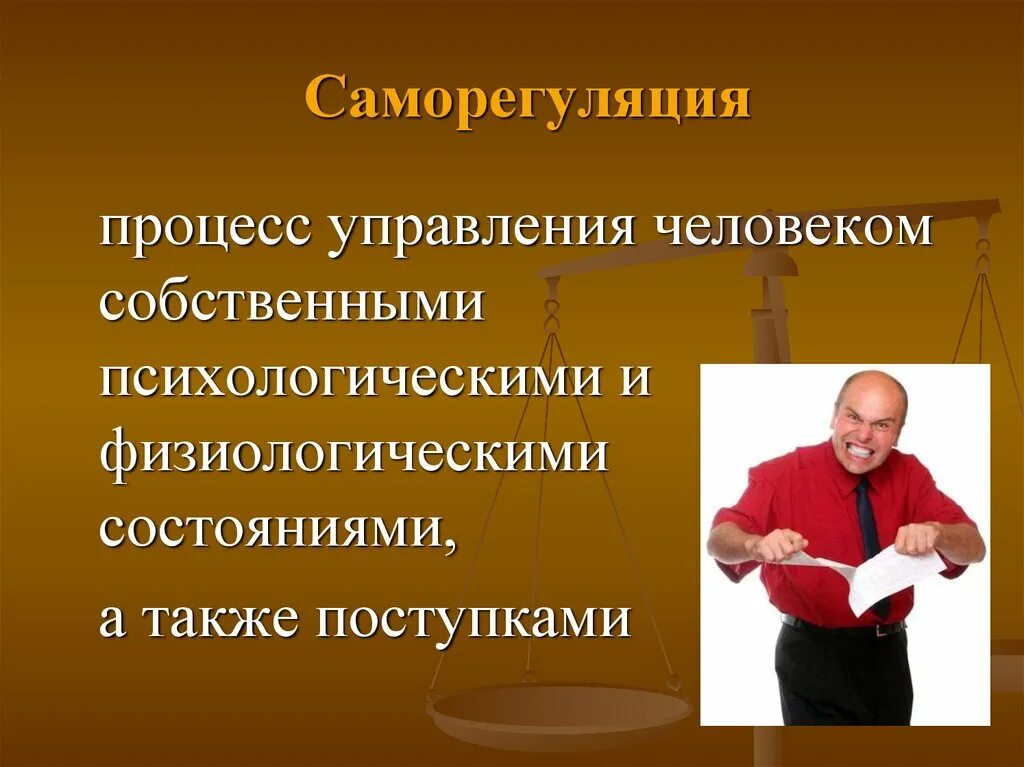 Саморегуляция

процесс управления человеком собственными психологическими и физиологическими состояниями,

а также поступками